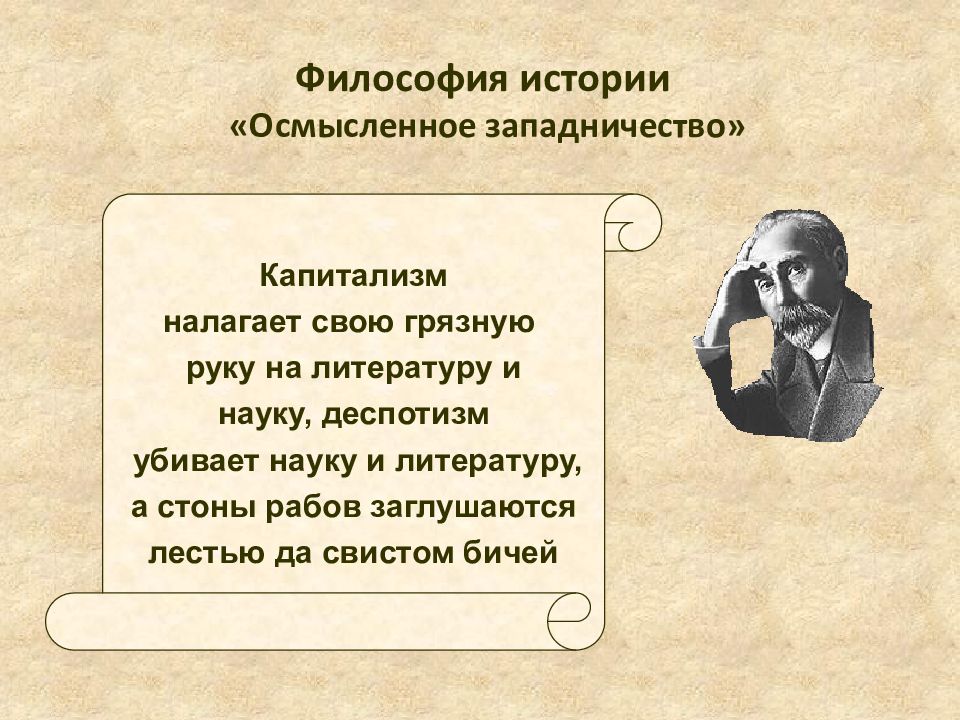 Философия истории
«Осмысленное западничество»

Капитализм налагает свою грязную руку на литературу и науку, деспотизм убивает науку и литературу, а стоны рабов заглушаются лестью да свистом бичей